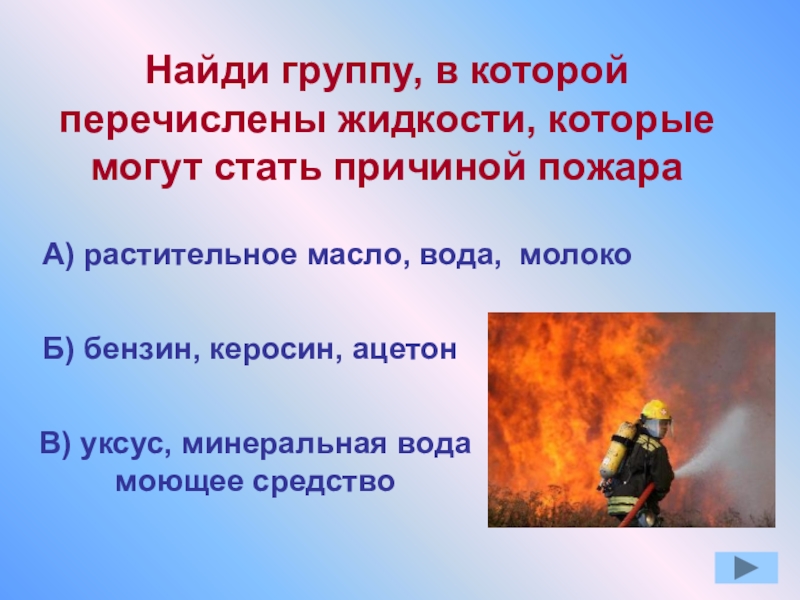 Найди группу, в которой перечислены жидкости, которые могут стать причиной пожара

А) растительное масло, вода, молоко

Б) бензин, керосин, ацетон

В) уксус, минеральная вода моющее средство